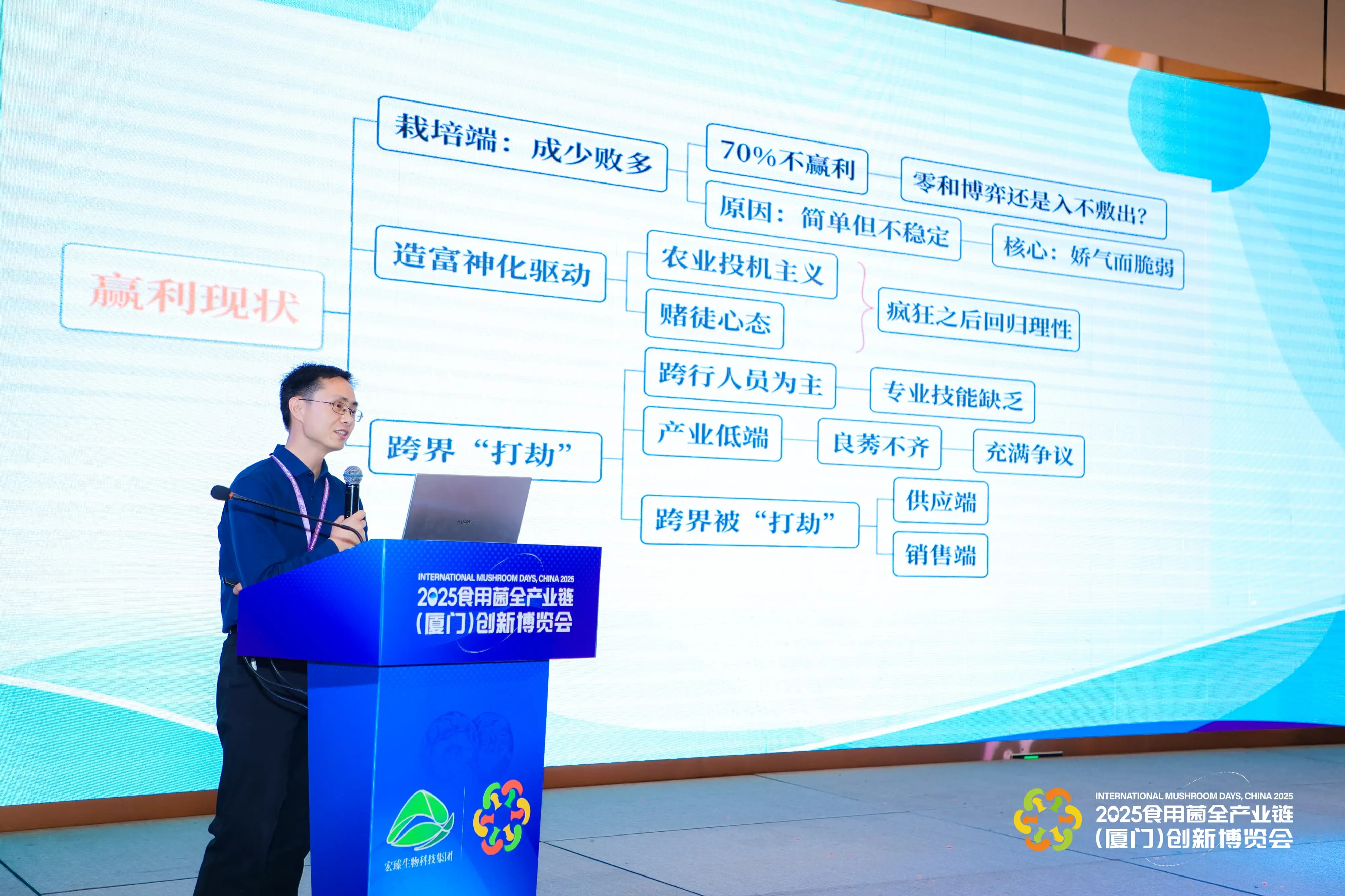 赢利现状

栽培端：成少败多

70%不赢利

零和博弈还是入不敷出?

原因：简单但不稳定

核心：娇气而脆弱

造富神化驱动

农业投机主义

赌徒心态

疯狂之后回归理性

跨界“打劫”

跨行人员为主

专业技能缺乏

产业低端

良莠不齐

充满争议

跨界被“打劫”

供应端

销售端

INTERNATIONAL MUSHROOM DAYS, CHINA 2025
2025食用菌全产业链
(厦门)创新博览会

宏臻生物科技集团

INTERNATIONAL MUSHROOM DAYS, CHINA 2025
2025食用菌全产业链
(厦门)创新博览会